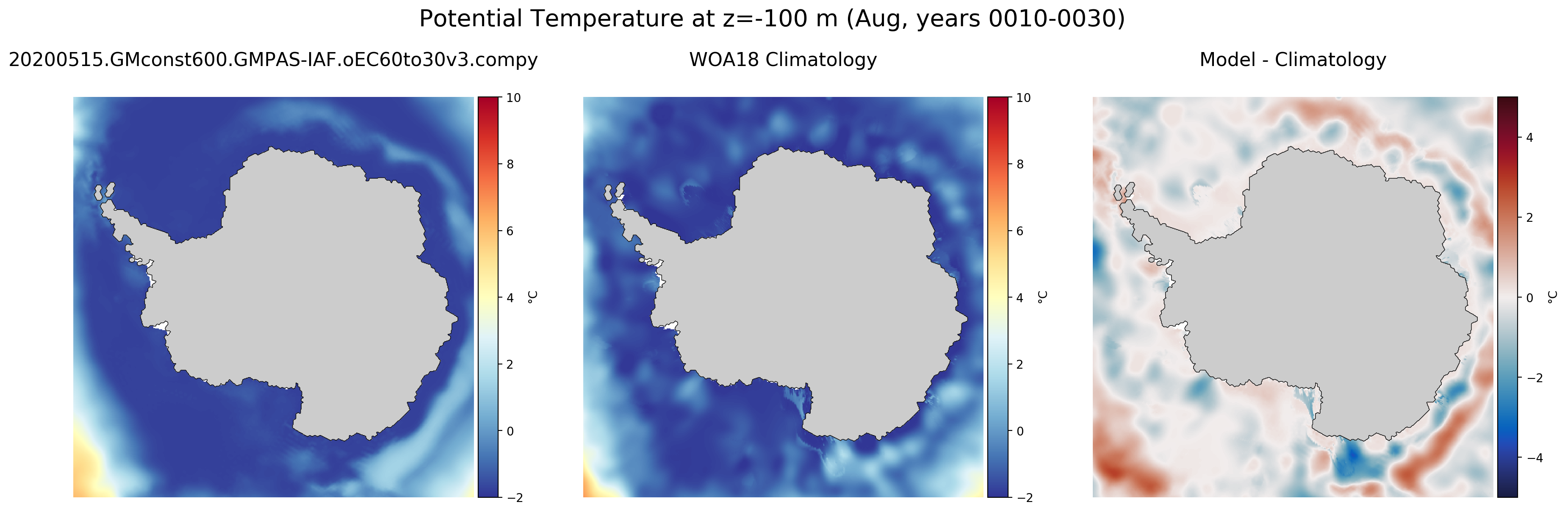 Potential Temperature at z=-100 m (Aug, years 0010-0030)

20200515.GMconst600.GMPAS-IAF.oEC60to30v3.compy

10
8
6
4
2
0
−2
°C

WOA18 Climatology

10
8
6
4
2
0
−2
°C

Model - Climatology

4
2
0
−2
−4
°C